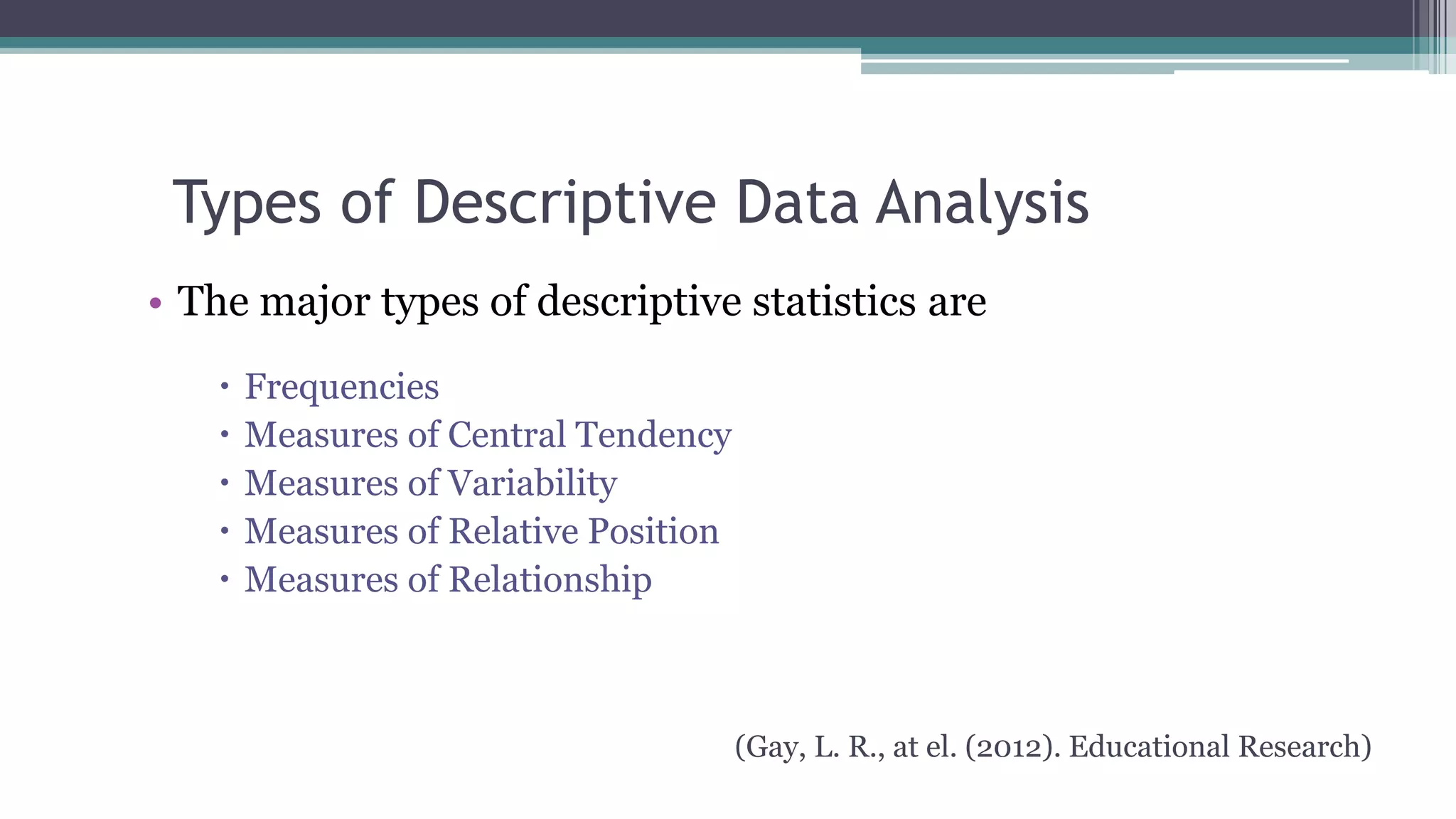 Types of Descriptive Data Analysis

• The major types of descriptive statistics are

• Frequencies
• Measures of Central Tendency
• Measures of Variability
• Measures of Relative Position
• Measures of Relationship

(Gay, L. R., at el. (2012). Educational Research)